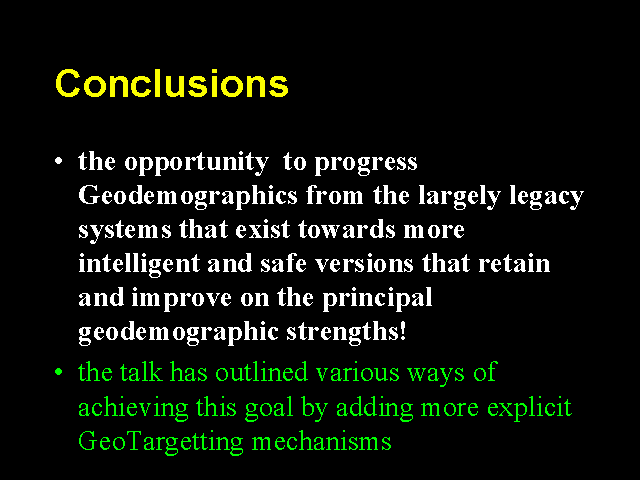 Conclusions

• the opportunity to progress Geodemographics from the largely legacy systems that exist towards more intelligent and safe versions that retain and improve on the principal geodemographic strengths!

• the talk has outlined various ways of achieving this goal by adding more explicit GeoTargetting mechanisms